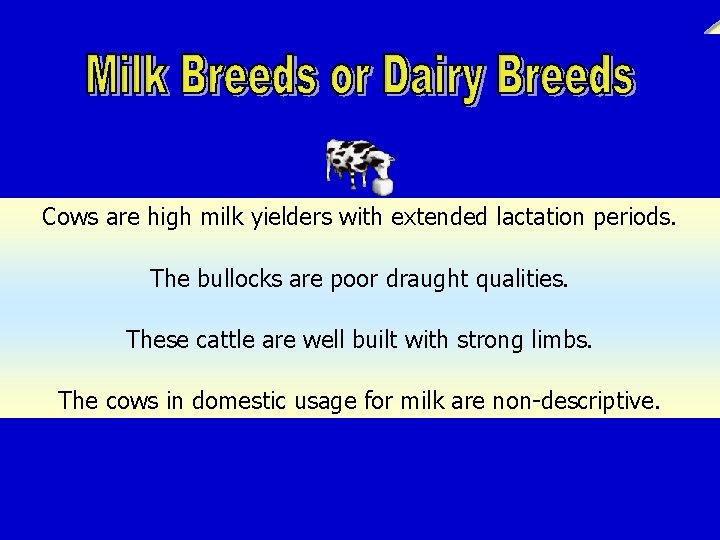 Milk Breeds or Dairy Breeds

Cows are high milk yielders with extended lactation periods.

The bullocks are poor draught qualities.

These cattle are well built with strong limbs.

The cows in domestic usage for milk are non-descriptive.